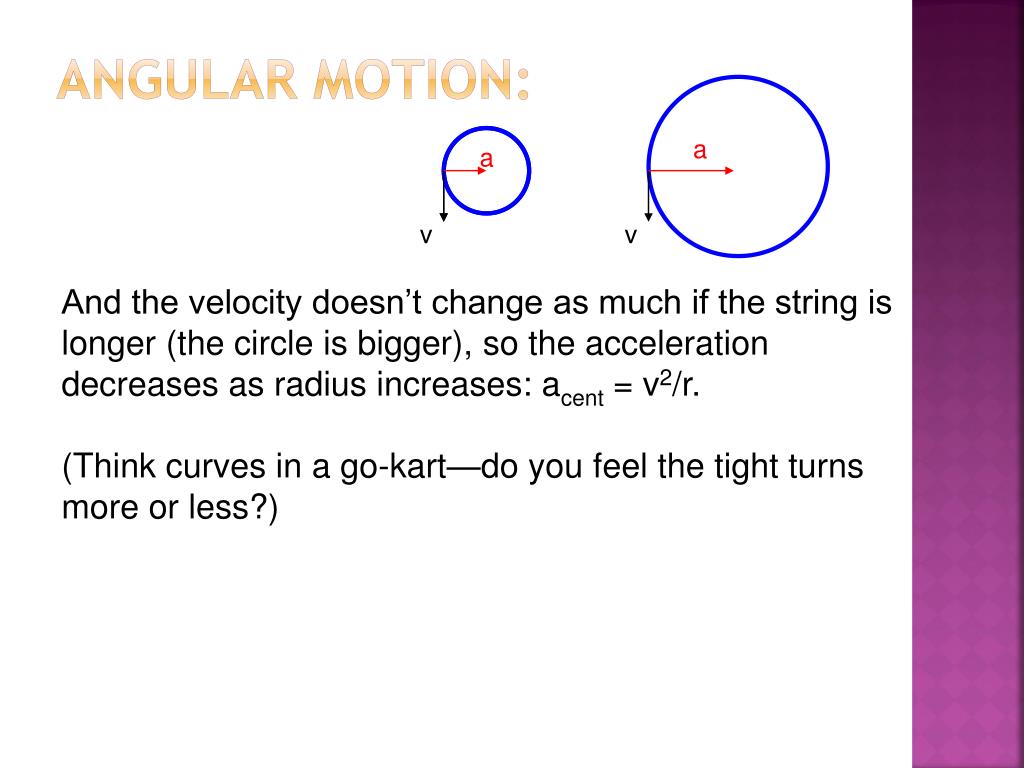 ANGULAR MOTION:

a

v

a

v

And the velocity doesn't change as much if the string is longer (the circle is bigger), so the acceleration decreases as radius increases: $a_{cent} = v^2/r$.

(Think curves in a go-kart—do you feel the tight turns more or less?)